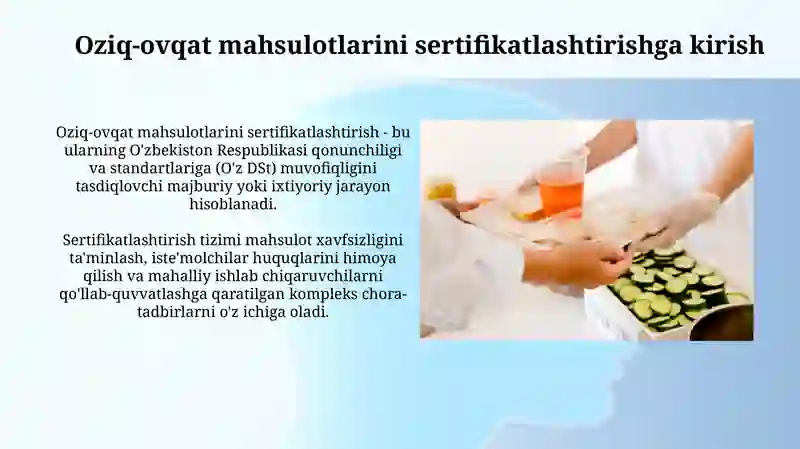 Oziq-ovqat mahsulotlarini sertifikatlashtirishga kirish

Oziq-ovqat mahsulotlarini sertifikatlashtirish - bu ularning O'zbekiston Respublikasi qonunchiligi va standartlariga (O'z DSt) muvofiqligini tasdiqlovchi majburiy yoki ixtiyoriy jarayon hisoblanadi.

Sertifikatlashtirish tizimi mahsulot xavfsizligini ta'minlash, iste'molchilar huquqlarini himoya qilish va mahalliy ishlab chiqaruvchilarni qo'llab-quvvatlashga qaratilgan kompleks chora-tadbirlarni o'z ichiga oladi.